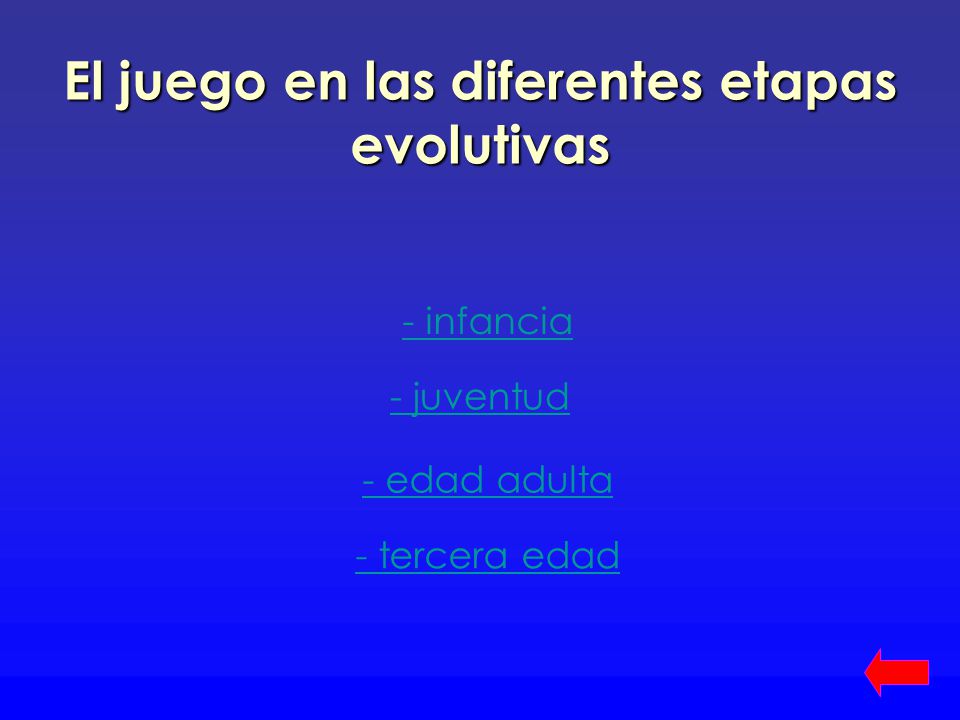 El juego en las diferentes etapas evolutivas

- infancia

- juventud

- edad adulta

- tercera edad